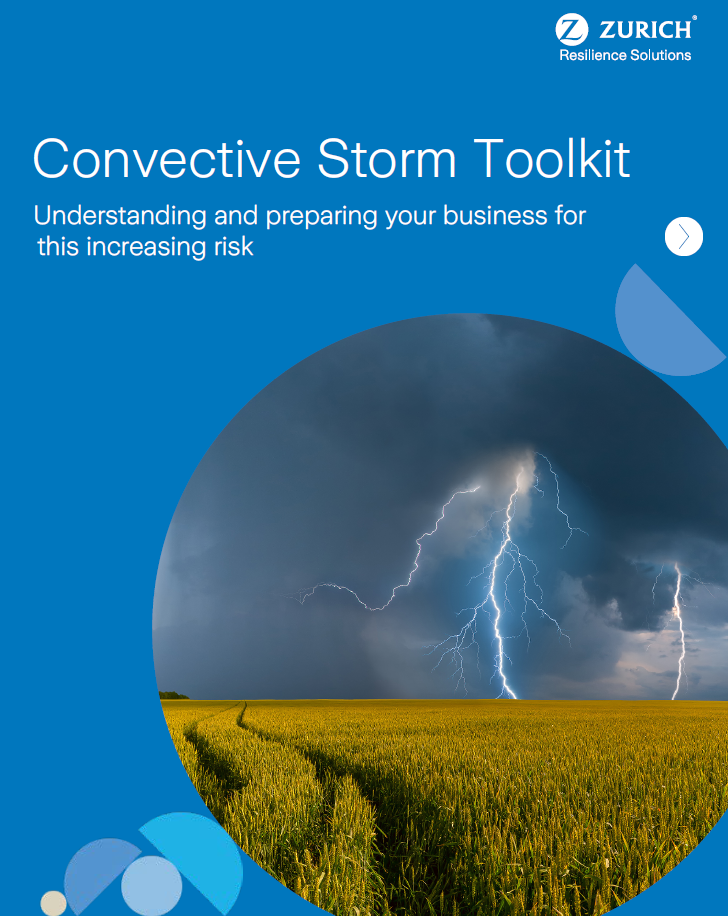 ZURICH®
Resilience Solutions

Convective Storm Toolkit

Understanding and preparing your business for this increasing risk